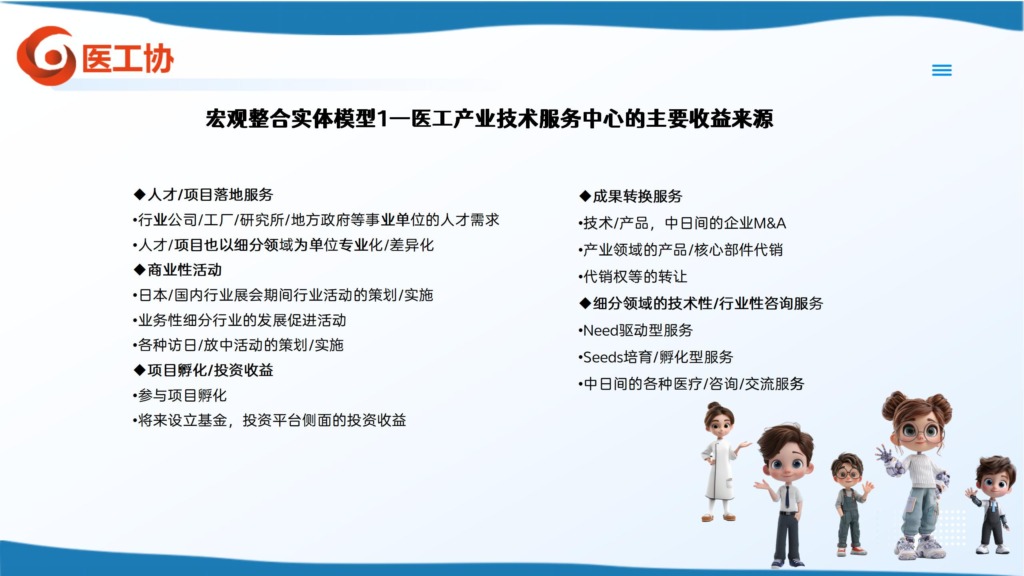 医工协

宏观整合实体模型1—医工产业技术服务中心的主要收益来源

◆人才/项目落地服务
•行业公司/工厂/研究所/地方政府等事业单位的人才需求
•人才/项目也以细分领域为单位专业化/差异化
◆商业性活动
•日本/国内行业展会期间行业活动的策划/实施
•业务性细分行业的发展促进活动
•各种访日/放中活动的策划/实施
◆项目孵化/投资收益
•参与项目孵化
•将来设立基金，投资平台侧面的投资收益

◆成果转换服务
•技术/产品，中日间的企业M&A
•产业领域的产品/核心部件代销
•代销权等的转让
◆细分领域的技术性/行业性咨询服务
•Need驱动型服务
•Seeds培育/孵化型服务
•中日间的各种医疗/咨询/交流服务